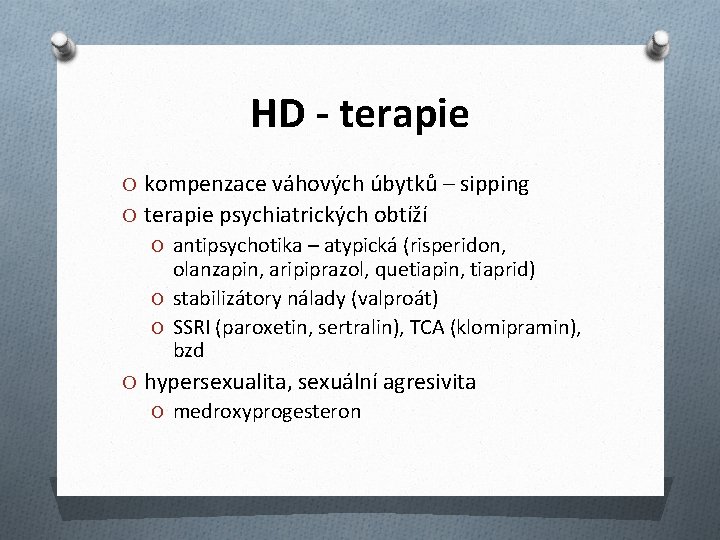 HD - terapie

O kompenzace váhových úbytků – sipping
O terapie psychiatrických obtíží
O antipsychotika – atypická (risperidon, olanzapin, aripiprazol, quetiapin, tiaprid)
O stabilizátory nálady (valproát)
O SSRI (paroxetin, sertralin), TCA (klomipramin), bzd
O hypersexualita, sexuální agresivita
O medroxyprogesteron